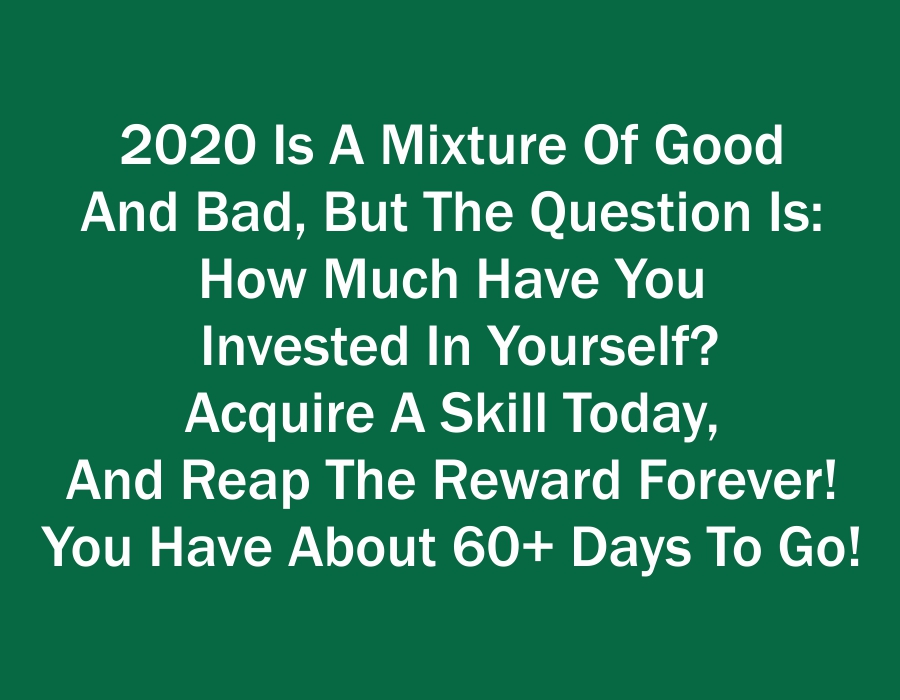 2020 Is A Mixture Of Good And Bad, But The Question Is: How Much Have You Invested In Yourself? Acquire A Skill Today, And Reap The Reward Forever! You Have About 60+ Days To Go!